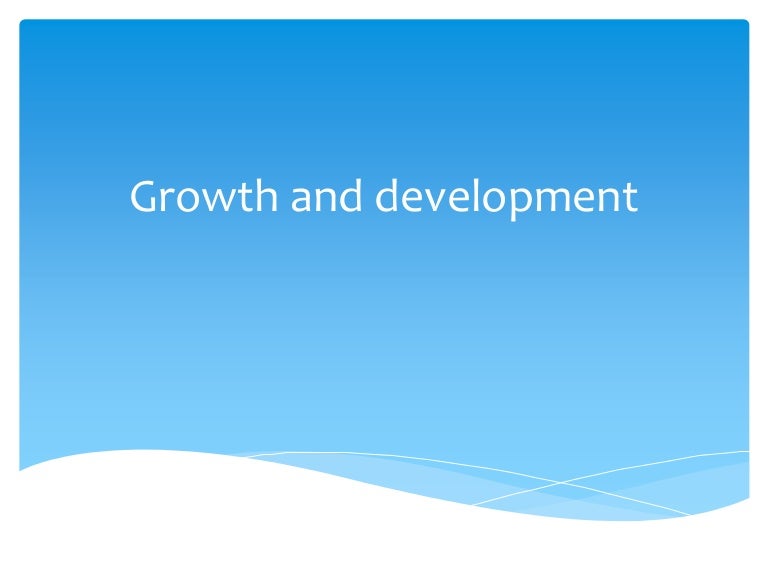 Growth and development